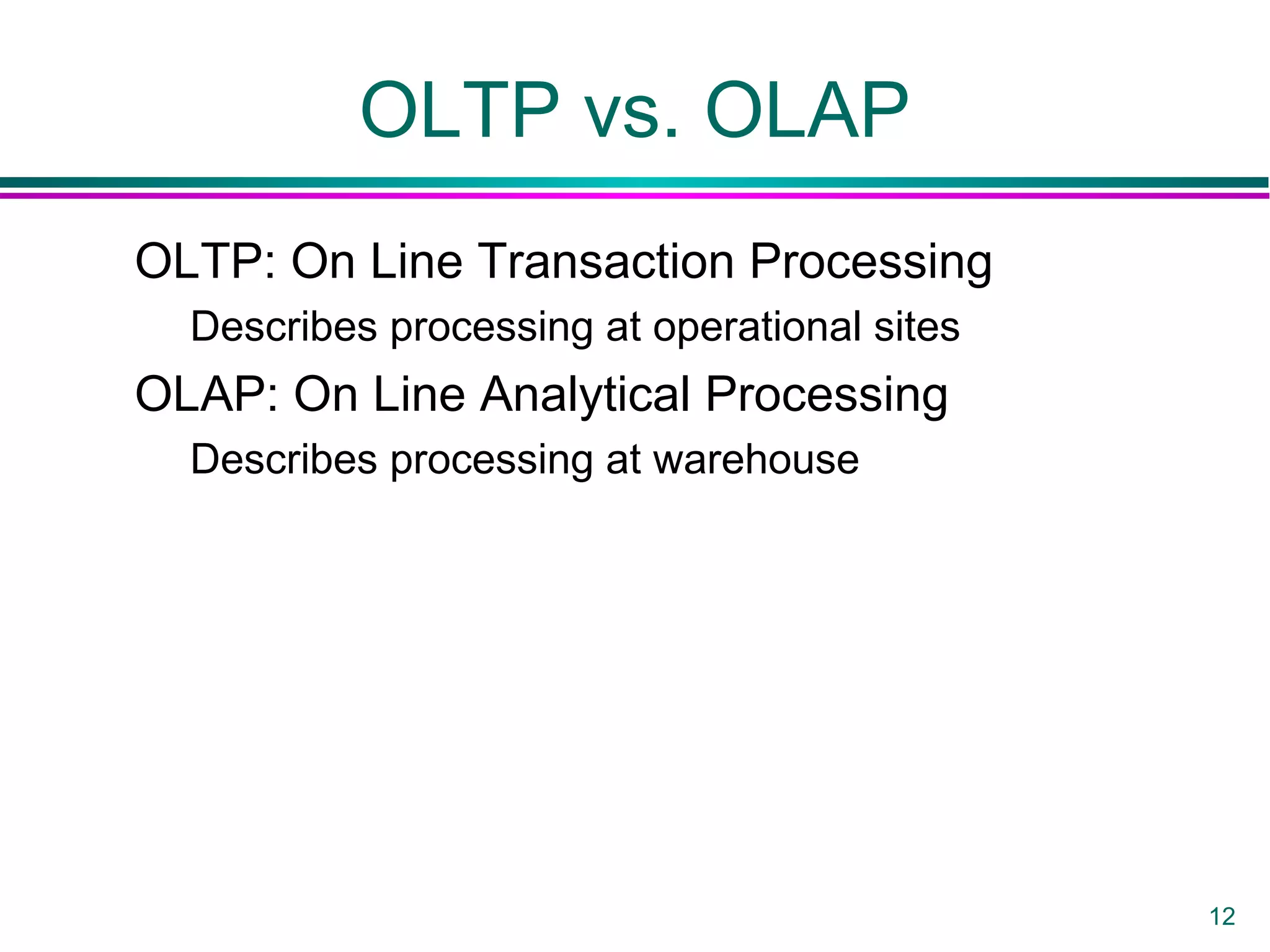 OLTP vs. OLAP

OLTP: On Line Transaction Processing

Describes processing at operational sites

OLAP: On Line Analytical Processing

Describes processing at warehouse

12